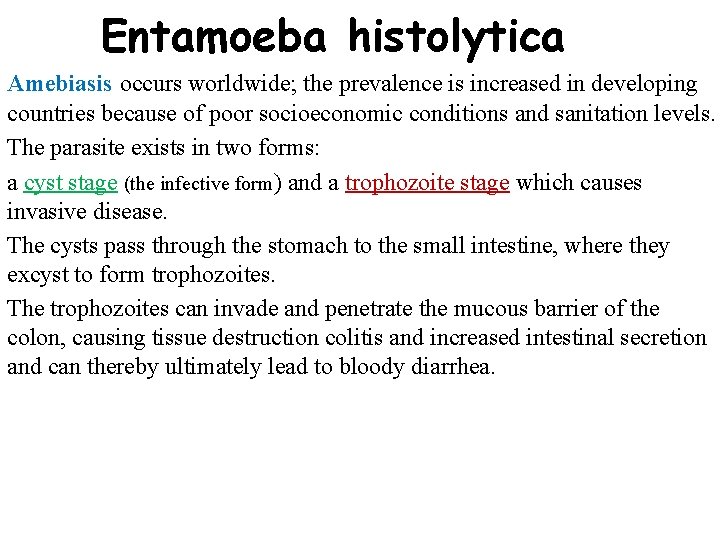 Entamoeba histolytica

Amebiasis occurs worldwide; the prevalence is increased in developing countries because of poor socioeconomic conditions and sanitation levels.

The parasite exists in two forms:

a cyst stage (the infective form) and a trophozoite stage which causes invasive disease.

The cysts pass through the stomach to the small intestine, where they excyst to form trophozoites.

The trophozoites can invade and penetrate the mucous barrier of the colon, causing tissue destruction colitis and increased intestinal secretion and can thereby ultimately lead to bloody diarrhea.